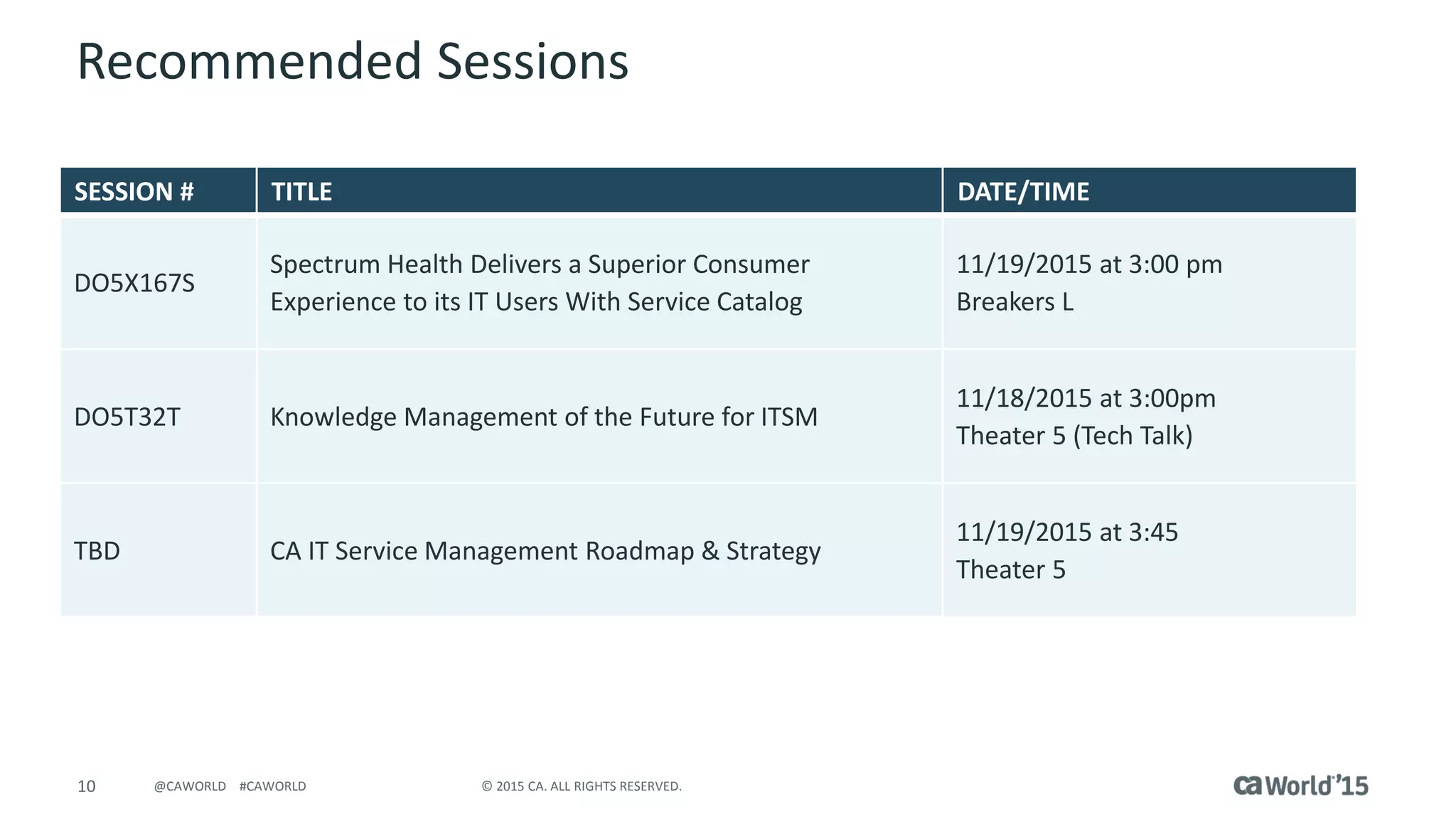 Recommended Sessions

| SESSION # | TITLE | DATE/TIME |
|---|---|---|
| DO5X167S | Spectrum Health Delivers a Superior Consumer Experience to its IT Users With Service Catalog | 11/19/2015 at 3:00 pm Breakers L |
| DO5T32T | Knowledge Management of the Future for ITSM | 11/18/2015 at 3:00pm Theater 5 (Tech Talk) |
| TBD | CA IT Service Management Roadmap & Strategy | 11/19/2015 at 3:45 Theater 5 |

10 @CAWORLD #CAWORLD © 2015 CA. ALL RIGHTS RESERVED. ca World'15